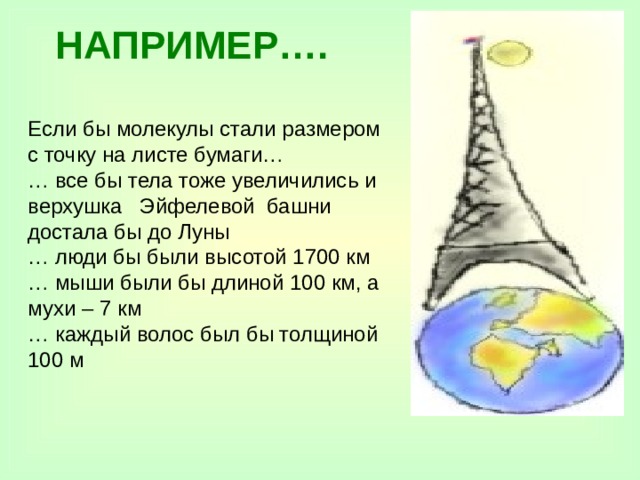 НАПРИМЕР….

Если бы молекулы стали размером с точку на листе бумаги…
… все бы тела тоже увеличились и верхушка Эйфелевой башни достала бы до Луны
… люди бы были высотой 1700 км
… мыши были бы длиной 100 км, а мухи – 7 км
… каждый волос был бы толщиной 100 м